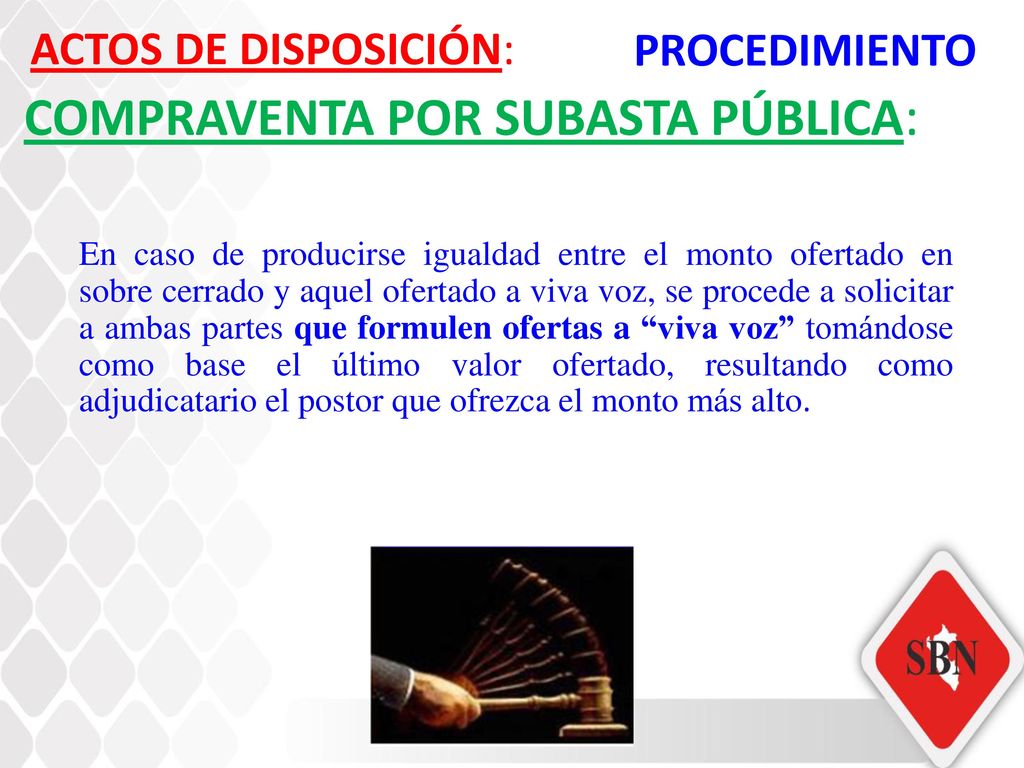 ACTOS DE DISPOSICIÓN: PROCEDIMIENTO

COMPRAVENTA POR SUBASTA PÚBLICA:

En caso de producirse igualdad entre el monto ofertado en sobre cerrado y aquel ofertado a viva voz, se procede a solicitar a ambas partes que formulen ofertas a “viva voz” tomándose como base el último valor ofertado, resultando como adjudicatario el postor que ofrezca el monto más alto.

SBN